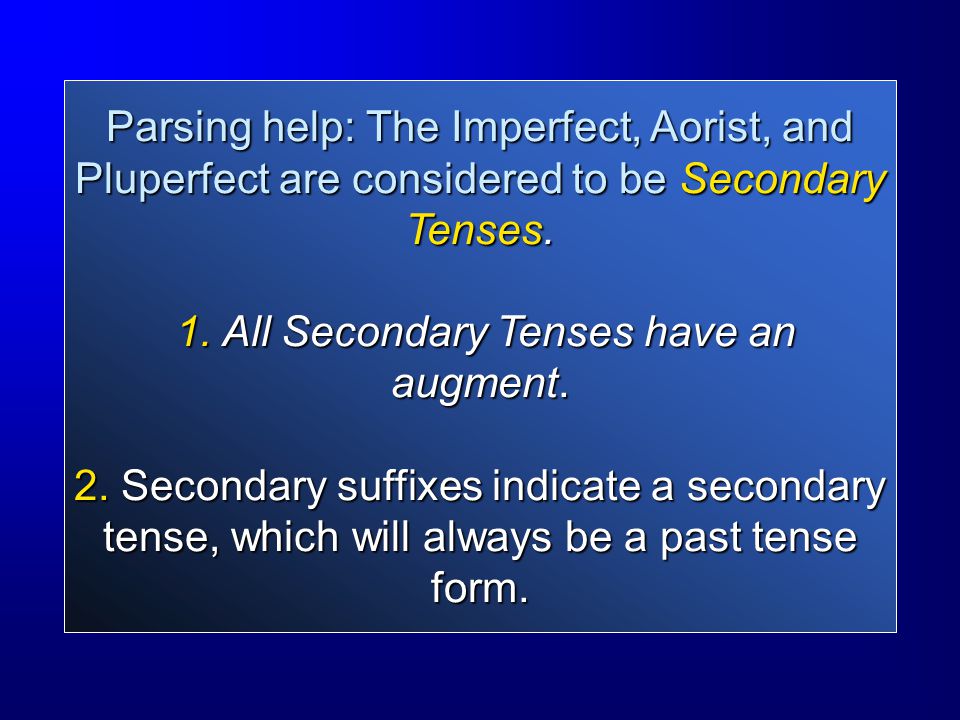 Parsing help: The Imperfect, Aorist, and Pluperfect are considered to be Secondary Tenses.

1. All Secondary Tenses have an augment.

2. Secondary suffixes indicate a secondary tense, which will always be a past tense form.